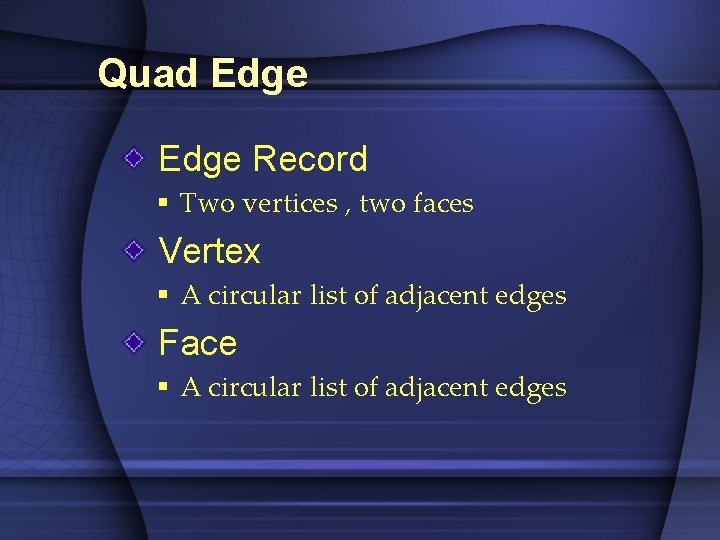 Quad Edge

Edge Record

Two vertices , two faces

Vertex

A circular list of adjacent edges

Face

A circular list of adjacent edges